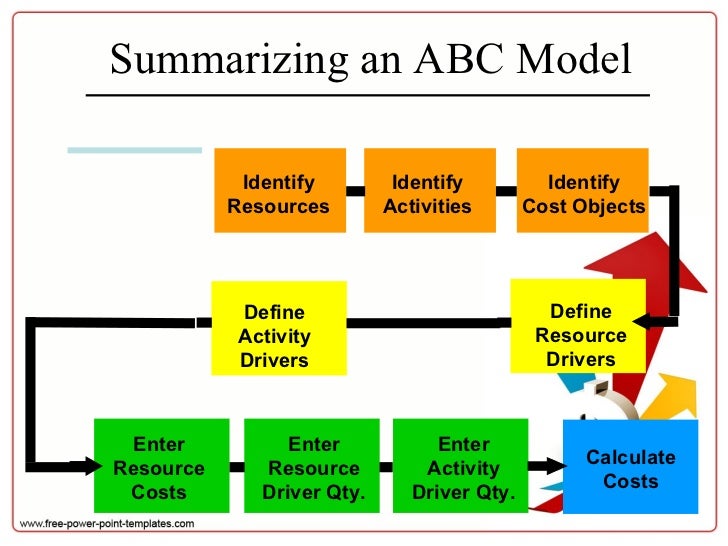 Summarizing an ABC Model

Identify Resources

Identify Activities

Identify Cost Objects

Define Resource Drivers

Define Activity Drivers

Enter Resource Costs

Enter Resource Driver Qty.

Enter Activity Driver Qty.

Calculate Costs

www.free-power-point-templates.com